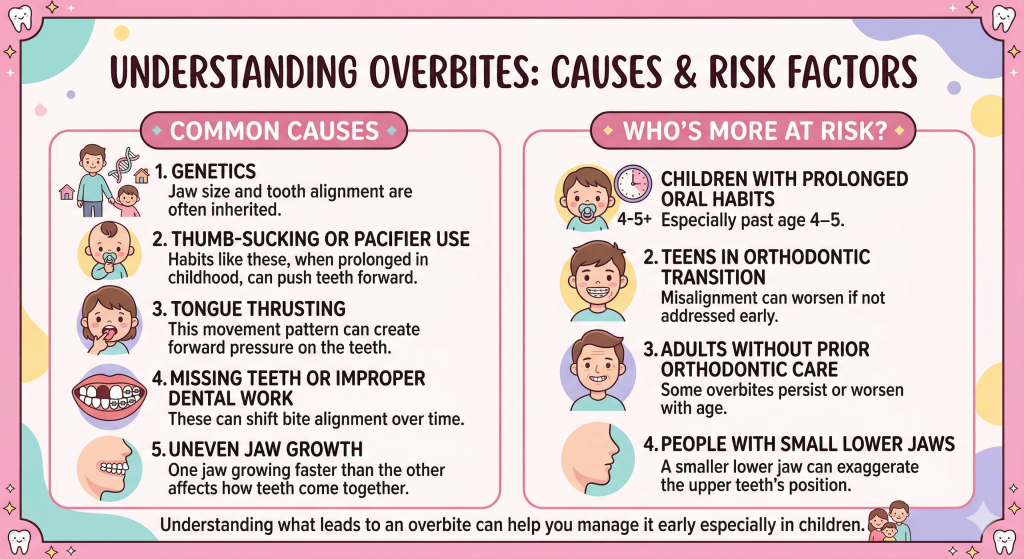 UNDERSTANDING OVERBITES: CAUSES & RISK FACTORS

COMMON CAUSES

1. GENETICS
Jaw size and tooth alignment are often inherited.

2. THUMB-SUCKING OR PACIFIER USE
Habits like these, when prolonged in childhood, can push teeth forward.

3. TONGUE THRUSTING
This movement pattern can create forward pressure on the teeth.

4. MISSING TEETH OR IMPROPER DENTAL WORK
These can shift bite alignment over time.

5. UNEVEN JAW GROWTH
One jaw growing faster than the other affects how teeth come together.

WHO'S MORE AT RISK?

4-5+
CHILDREN WITH PROLONGED ORAL HABITS
Especially past age 4–5.

2. TEENS IN ORTHODONTIC TRANSITION
Misalignment can worsen if not addressed early.

3. ADULTS WITHOUT PRIOR ORTHODONTIC CARE
Some overbites persist or worsen with age.

4. PEOPLE WITH SMALL LOWER JAWS
A smaller lower jaw can exaggerate the upper teeth's position.

Understanding what leads to an overbite can help you manage it early especially in children.